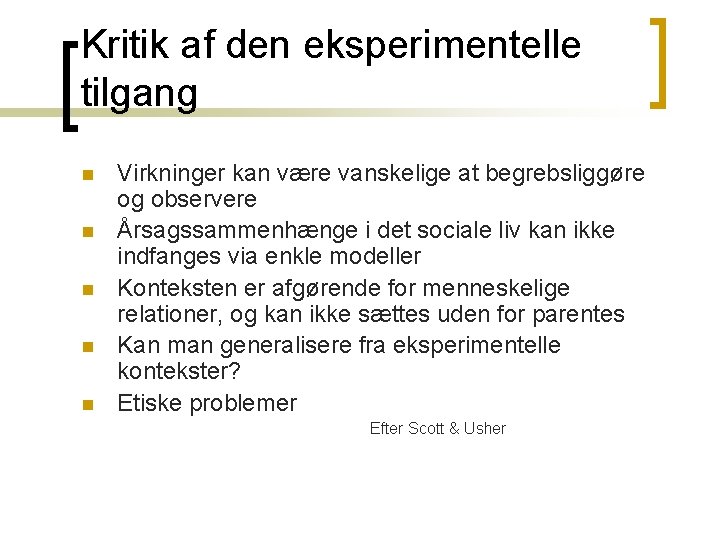 Kritik af den eksperimentelle tilgang

- Virkninger kan være vanskelige at begrebsliggøre og observere
- Årsagssammenhænge i det sociale liv kan ikke indfanges via enkle modeller
- Konteksten er afgørende for menneskelige relationer, og kan ikke sættes uden for parentes
- Kan man generalisere fra eksperimentelle kontekster?
- Etiske problemer

Efter Scott & Usher